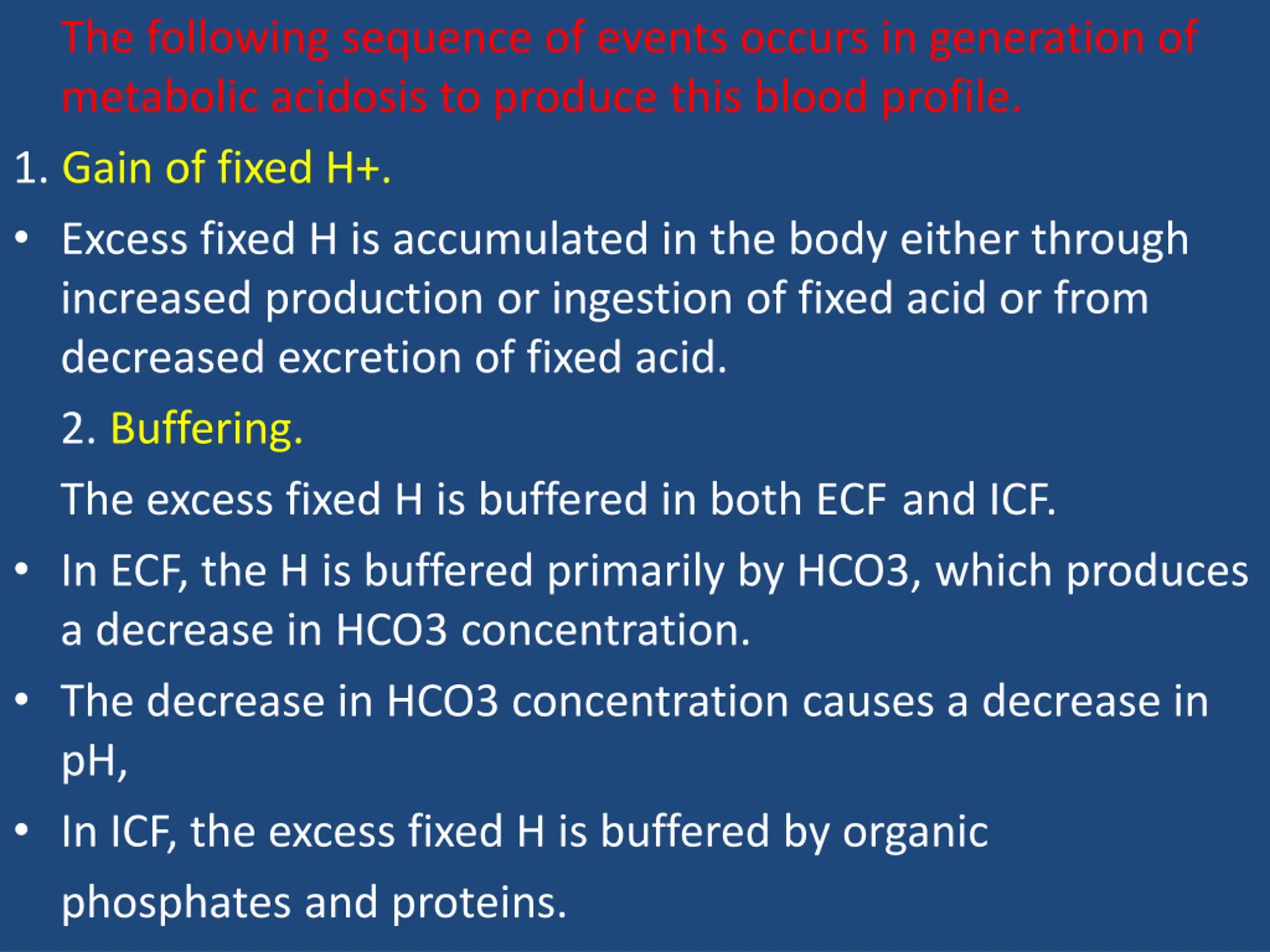 The following sequence of events occurs in generation of metabolic acidosis to produce this blood profile.

1. Gain of fixed H+.

• Excess fixed H is accumulated in the body either through increased production or ingestion of fixed acid or from decreased excretion of fixed acid.

2. Buffering.

The excess fixed H is buffered in both ECF and ICF.

• In ECF, the H is buffered primarily by HCO3, which produces a decrease in HCO3 concentration.

• The decrease in HCO3 concentration causes a decrease in pH,

• In ICF, the excess fixed H is buffered by organic phosphates and proteins.